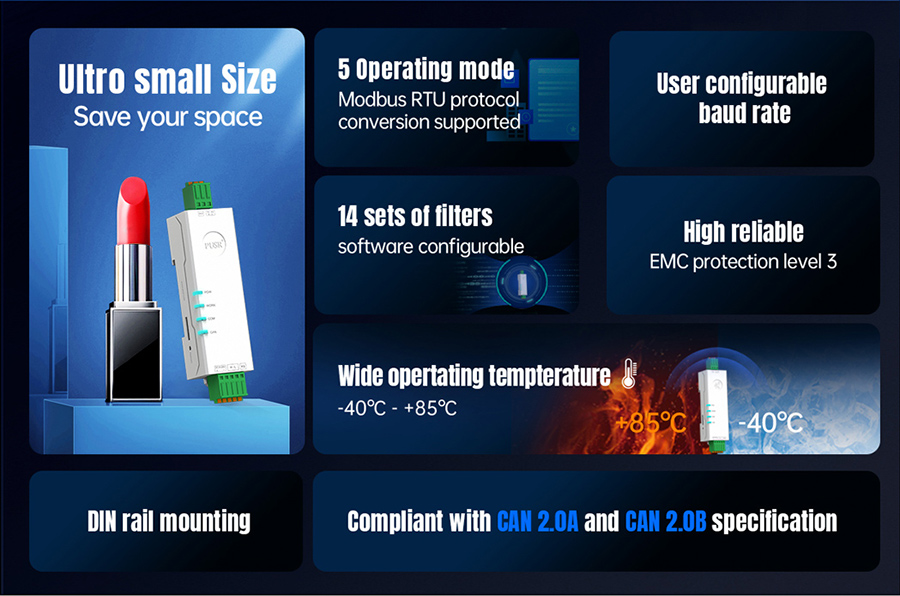 Ultro small Size
Save your space

PUSR

5 Operating mode
Modbus RTU protocol conversion supported

User configurable baud rate

14 sets of filters
software configurable

High reliable
EMC protection level 3

Wide opertating tempterature
-40℃ - +85℃

+85℃ -40℃

DIN rail mounting

Compliant with CAN 2.0A and CAN 2.0B specification